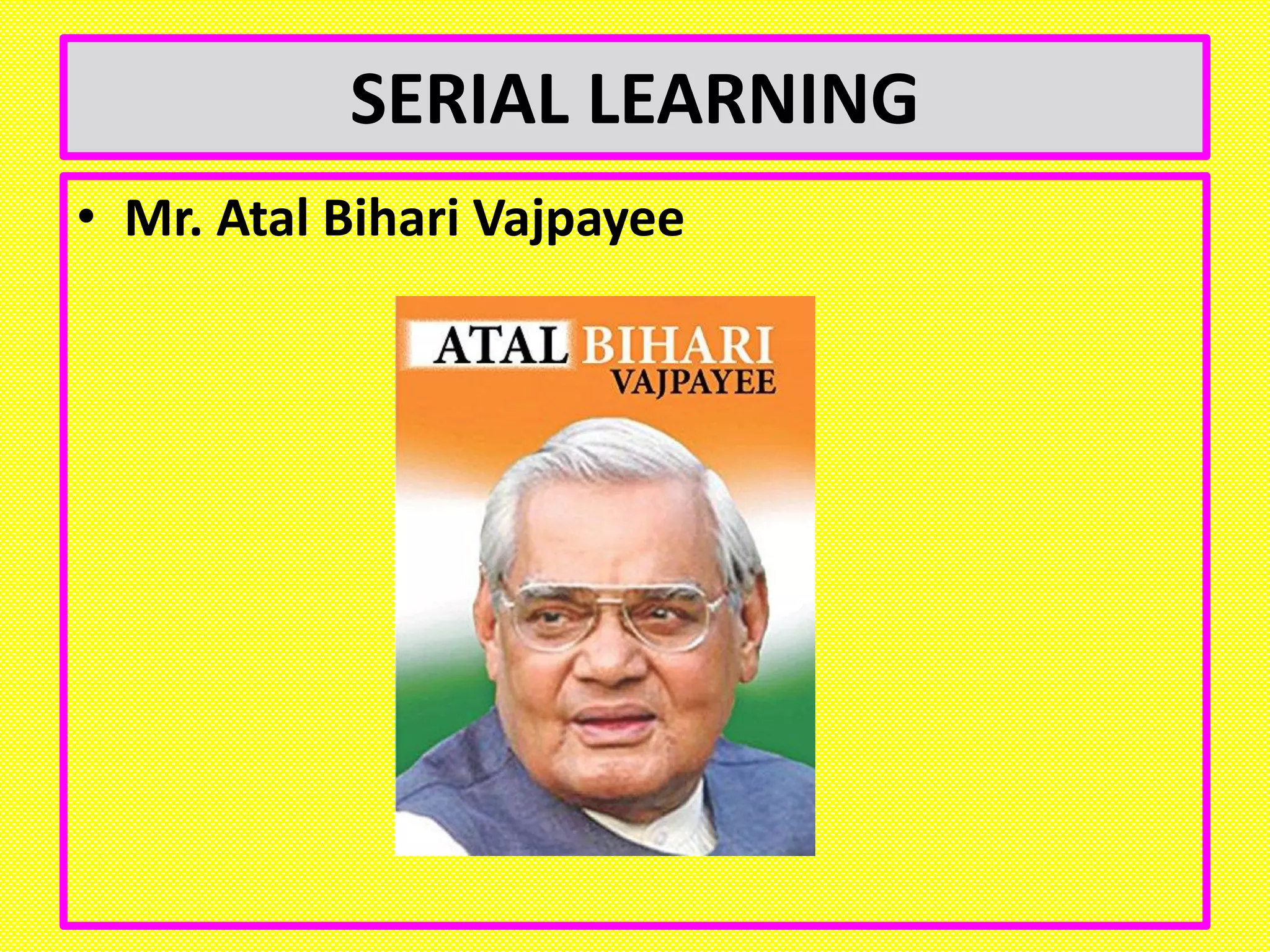 SERIAL LEARNING

• Mr. Atal Bihari Vajpayee

ATAL BIHARI VAJPAYEE